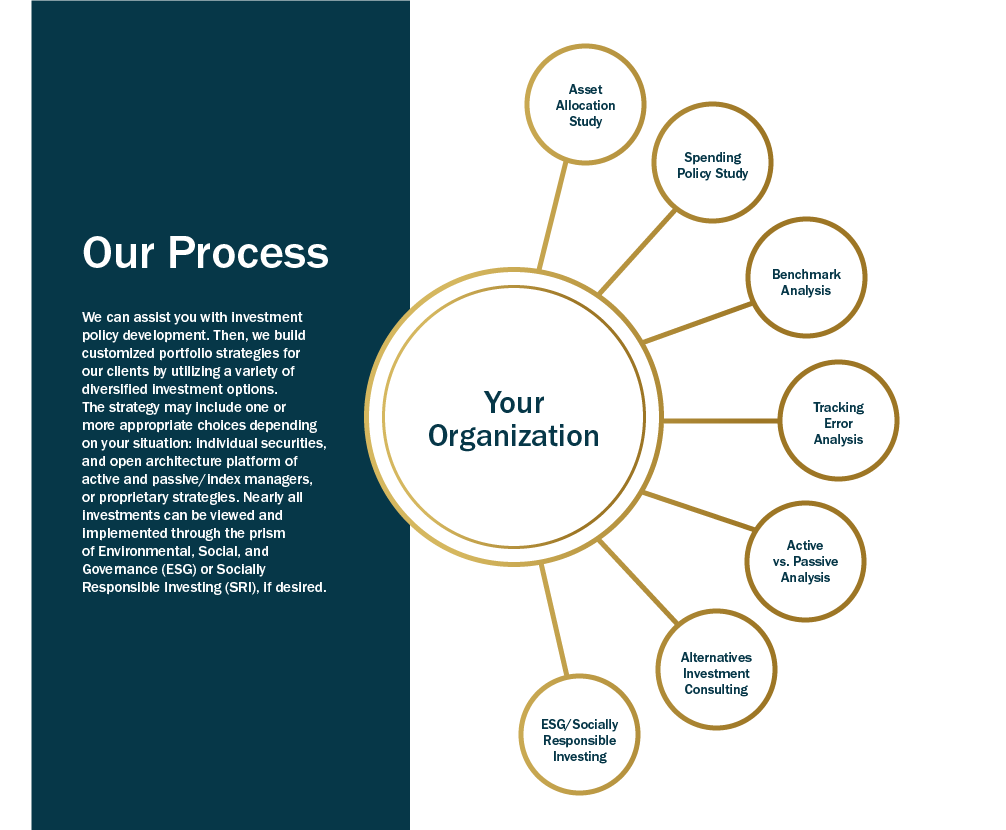 Our Process

We can assist you with investment policy development. Then, we build customized portfolio strategies for our clients by utilizing a variety of diversified investment options. The strategy may include one or more appropriate choices depending on your situation: individual securities, and open architecture platform of active and passive/index managers, or proprietary strategies. Nearly all investments can be viewed and implemented through the prism of Environmental, Social, and Governance (ESG) or Socially Responsible Investing (SRI), if desired.

Your Organization

Asset Allocation Study

Spending Policy Study

Benchmark Analysis

Tracking Error Analysis

Active vs. Passive Analysis

Alternatives Investment Consulting

ESG/Socially Responsible Investing